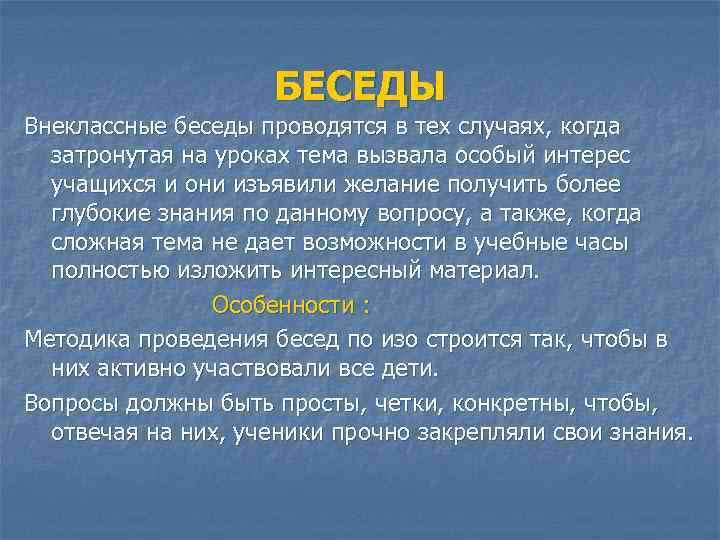 БЕСЕДЫ

Внеклассные беседы проводятся в тех случаях, когда затронутая на уроках тема вызвала особый интерес учащихся и они изъявили желание получить более глубокие знания по данному вопросу, а также, когда сложная тема не дает возможности в учебные часы полностью изложить интересный материал.

Особенности :

Методика проведения бесед по изо строится так, чтобы в них активно участвовали все дети.

Вопросы должны быть просты, четки, конкретны, чтобы, отвечая на них, ученики прочно закрепляли свои знания.